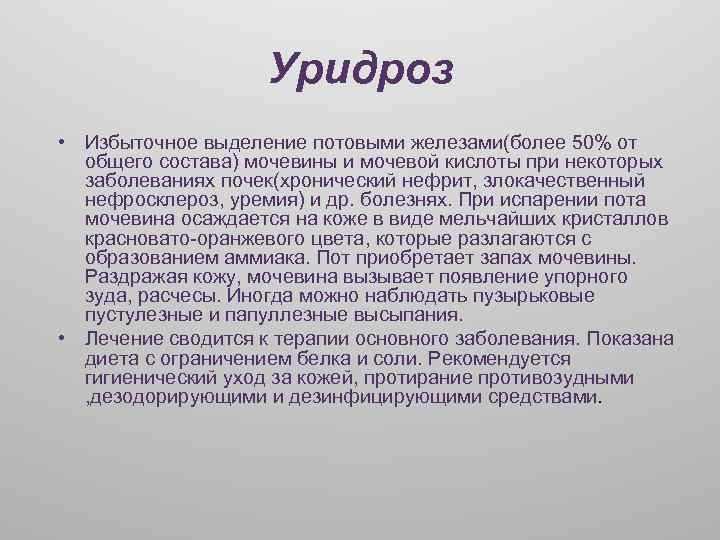 Уридроз

• Избыточное выделение потовыми железами(более 50% от общего состава) мочевины и мочевой кислоты при некоторых заболеваниях почек(хронический нефрит, злокачественный нефросклероз, уремия) и др. болезнях. При испарении пота мочевина осаждается на коже в виде мельчайших кристаллов красновато-оранжевого цвета, которые разлагаются с образованием аммиака. Пот приобретает запах мочевины. Раздражая кожу, мочевина вызывает появление упорного зуда, расчесы. Иногда можно наблюдать пузырьковые пустулезные и папуллезные высыпания.

• Лечение сводится к терапии основного заболевания. Показана диета с ограничением белка и соли. Рекомендуется гигиенический уход за кожей, протирание противозудными ,дезодорирующими и дезинфицирующими средствами.